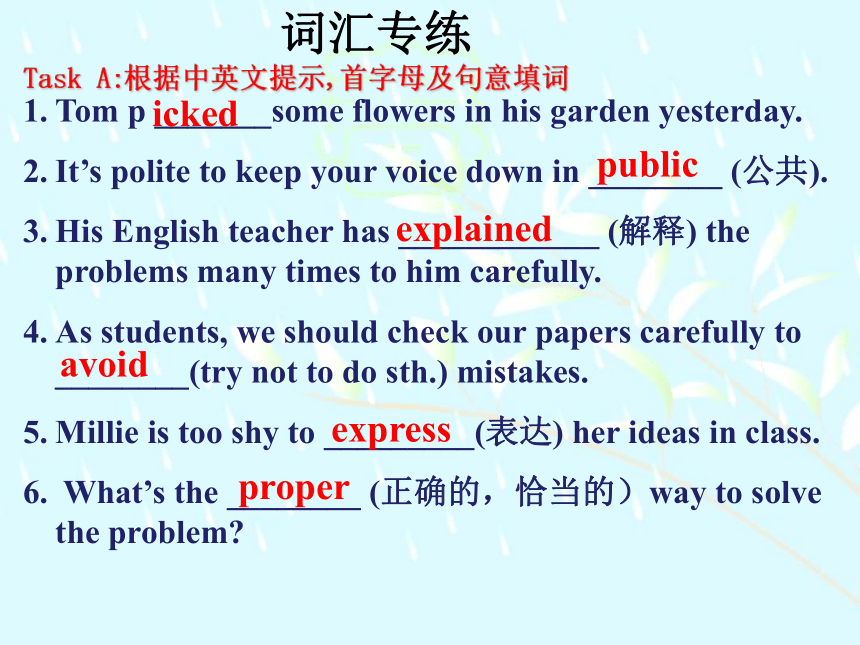 词汇专练

Task A:根据中英文提示,首字母及句意填词

1. Tom p icked some flowers in his garden yesterday.

2. It’s polite to keep your voice down in public (公共).

3. His English teacher has explained (解释) the problems many times to him carefully.

4. As students, we should check our papers carefully to avoid (try not to do sth.) mistakes.

5. Millie is too shy to express (表达) her ideas in class.

6. What’s the proper (正确的，恰当的）way to solve the problem?